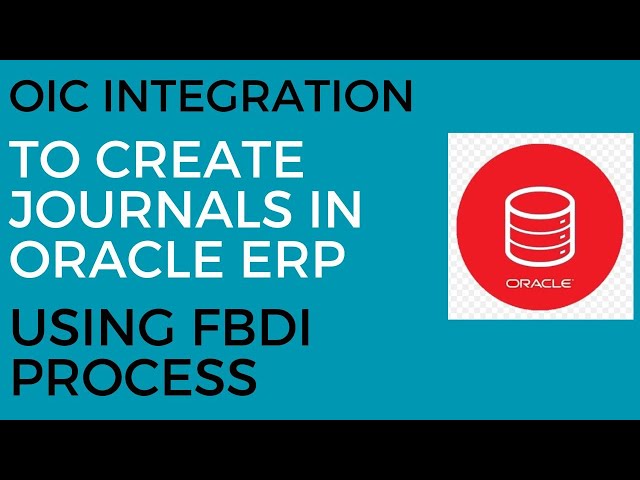 OIC INTEGRATION

TO CREATE JOURNALS IN ORACLE ERP

USING FBDI PROCESS

ORACLE